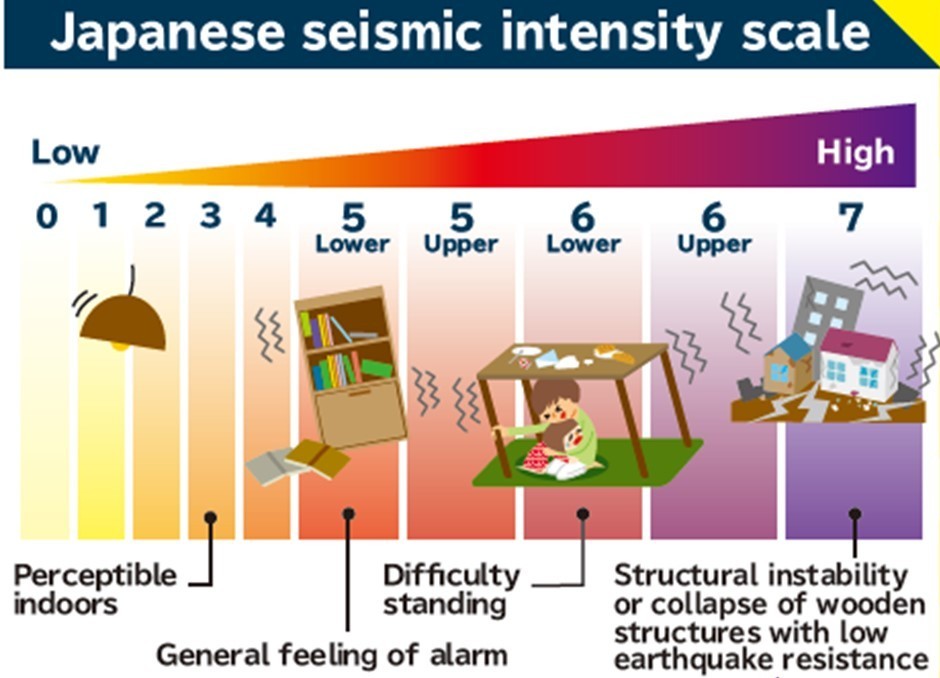 Japanese seismic intensity scale

Low

High

0 1 2 3 4 5 Lower 5 Upper 6 Lower 6 Upper 7

Perceptible indoors

General feeling of alarm

Difficulty standing

Structural instability or collapse of wooden structures with low earthquake resistance